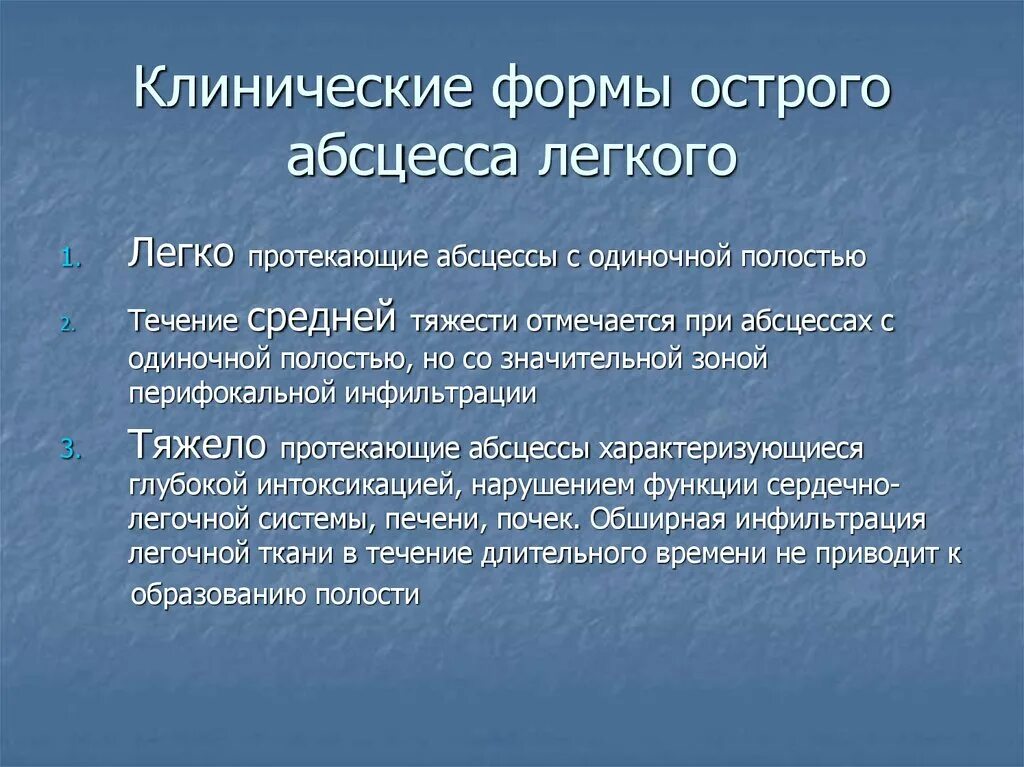 Клинические формы острого абсцесса легкого

1. Легко протекающие абсцессы с одиночной полостью

2. Течение средней тяжести отмечается при абсцессах с одиночной полостью, но со значительной зоной перифокальной инфильтрации

3. Тяжело протекающие абсцессы характеризующиеся глубокой интоксикацией, нарушением функции сердечно-легочной системы, печени, почек. Обширная инфильтрация легочной ткани в течение длительного времени не приводит к образованию полости